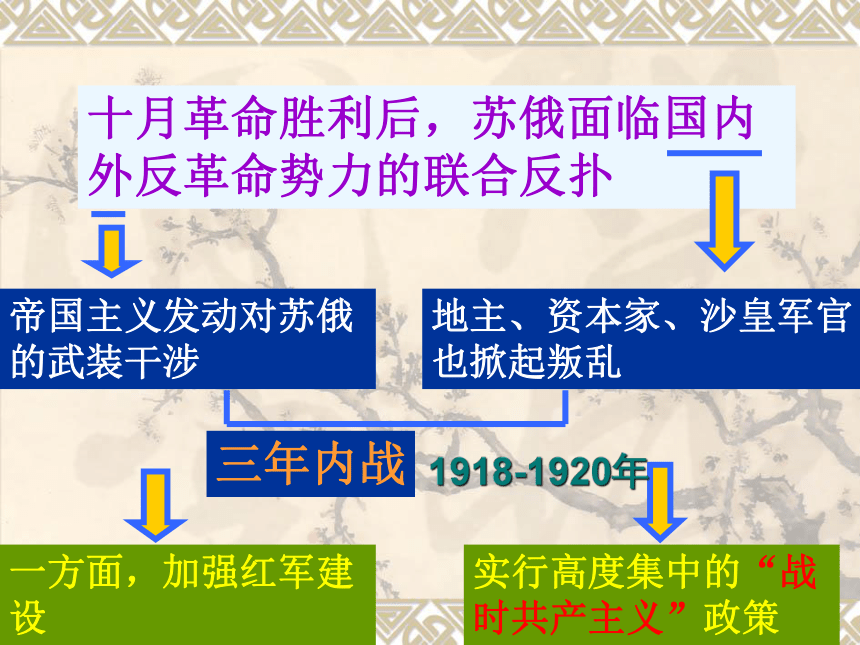 十月革命胜利后，苏俄面临国内外反革命势力的联合反扑

帝国主义发动对苏俄的武装干涉

地主、资本家、沙皇军官也掀起叛乱

三年内战

1918-1920年

一方面，加强红军建设

实行高度集中的“战时共产主义”政策